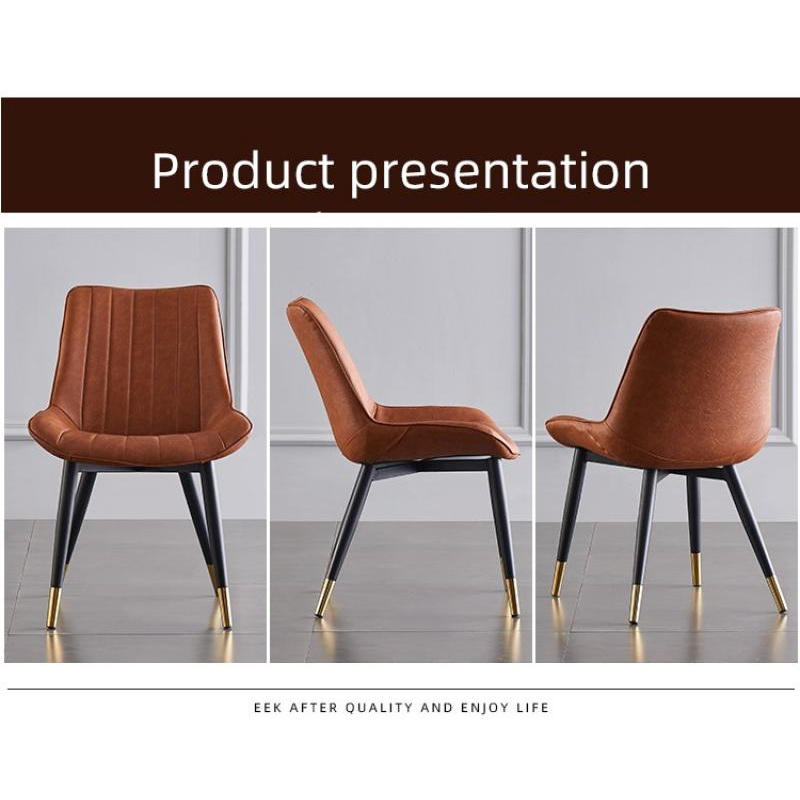 Product presentation

EEK AFTER QUALITY AND ENJOY LIFE